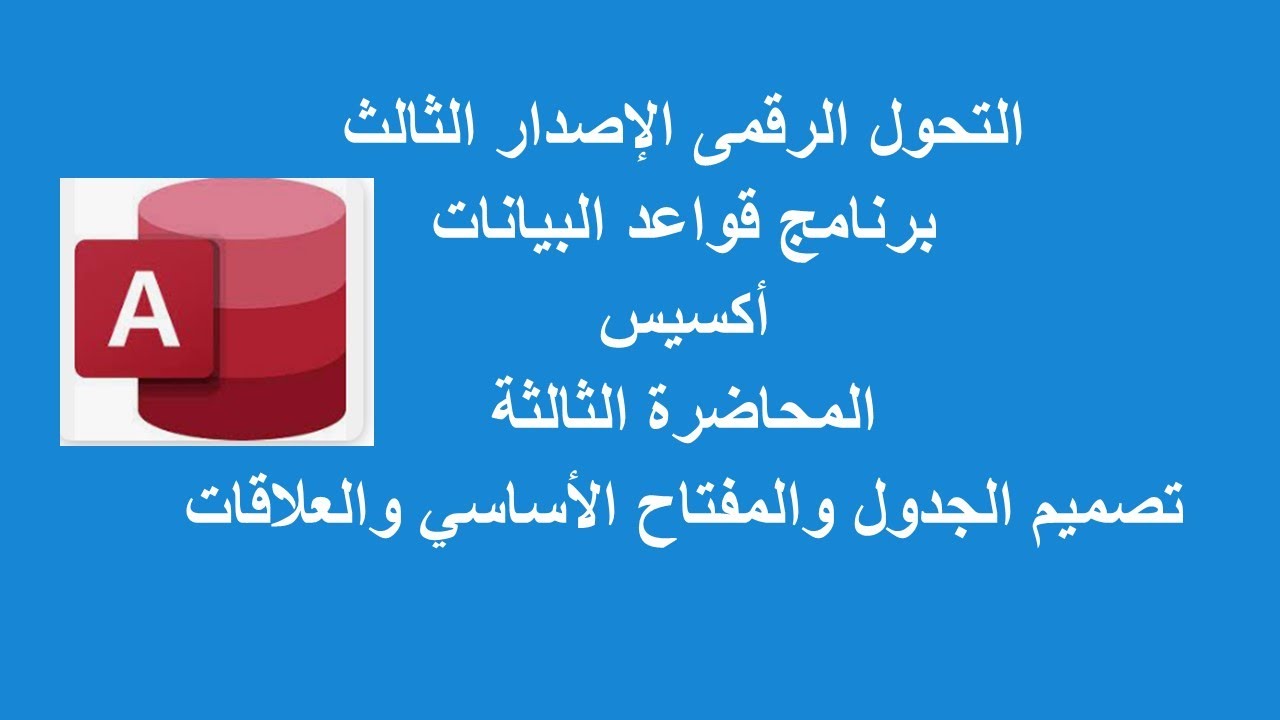 التحول الرقمى الإصدار الثالث
برنامج قواعد البيانات
أكسيس
المحاضرة الثالثة
تصميم الجدول والمفتاح الأساسي والعلاقات

A